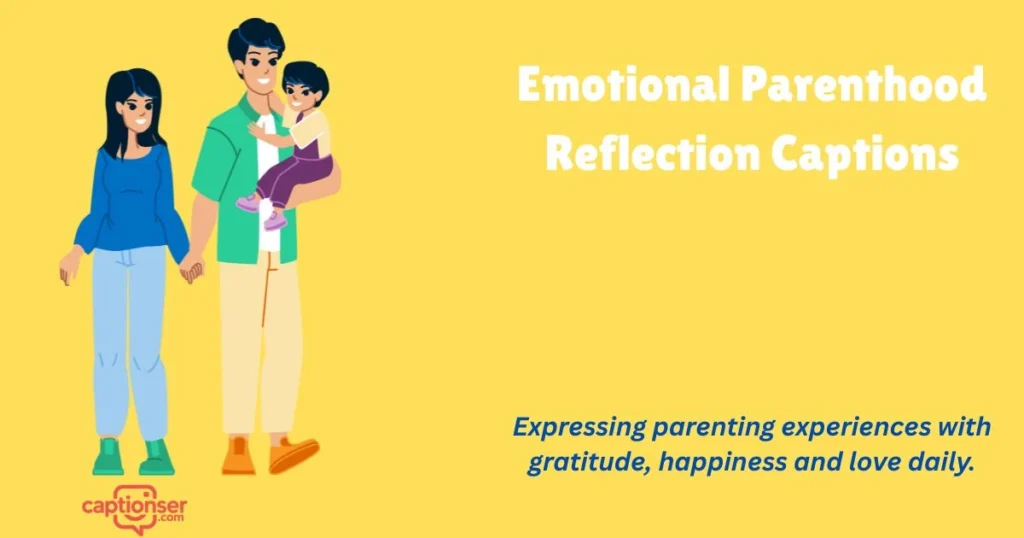 Emotional Parenthood Reflection Captions

Expressing parenting experiences with gratitude, happiness and love daily.

captionser
.com